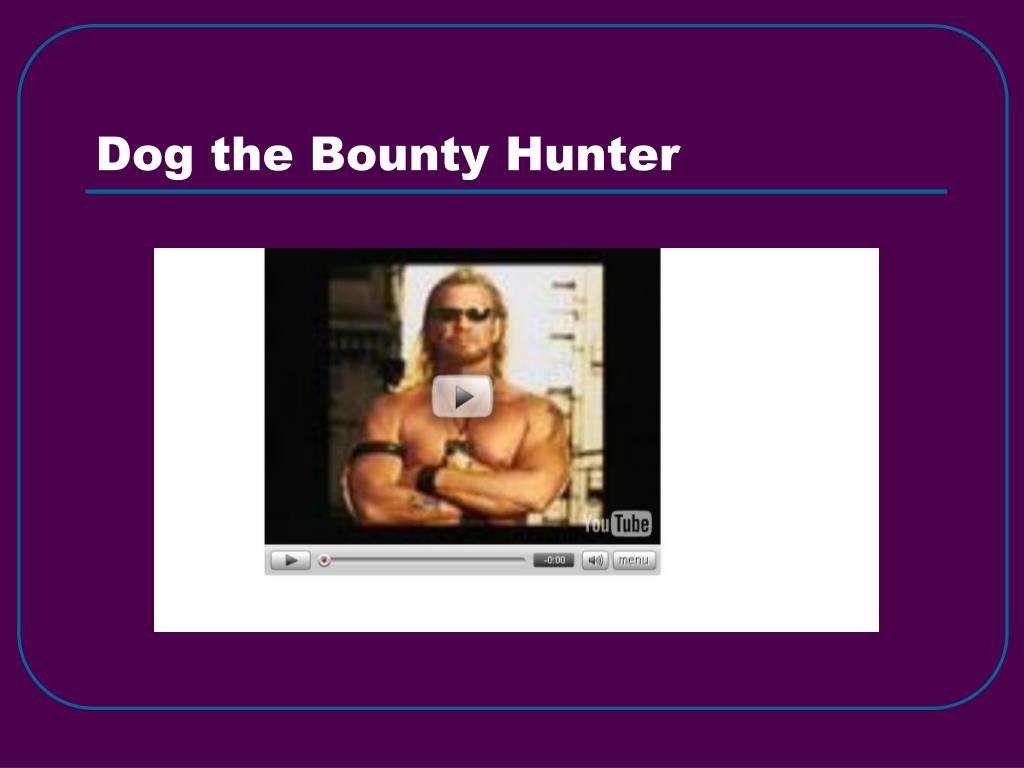 Dog the Bounty Hunter

YouTube

-0:00

menu